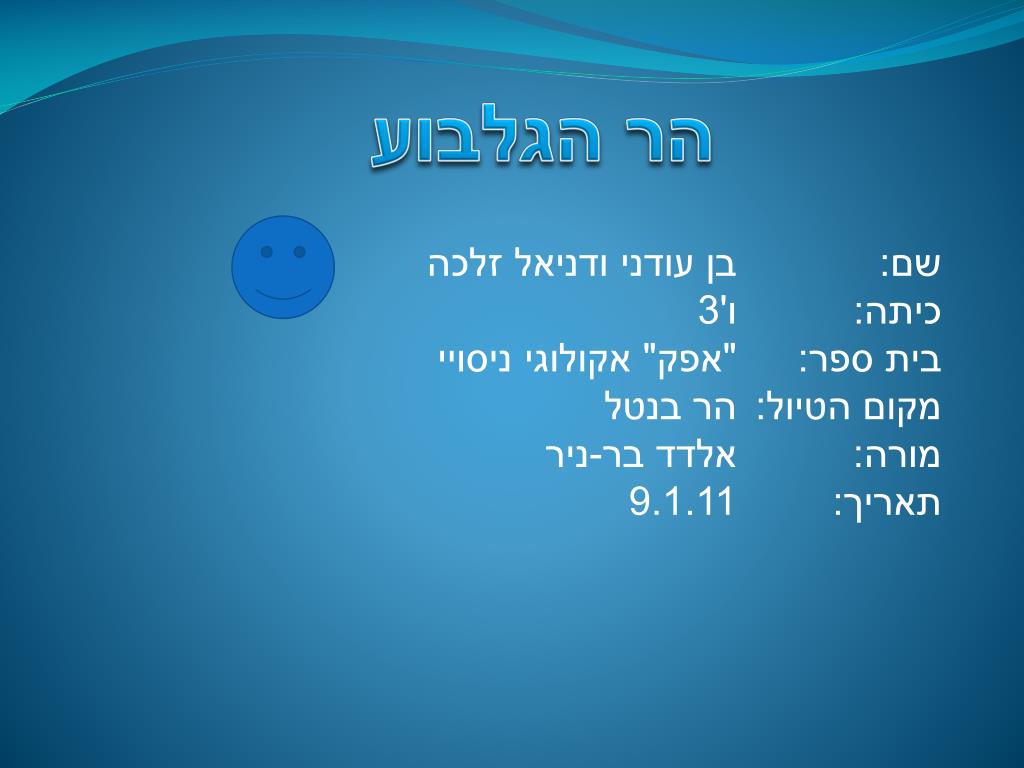 הר הגלבוע

שם: בן עודני ודניאל זלכה
כיתה: ו'3
בית ספר: "אפק" אקולוגי ניסויי
מקום הטיול: הר בנטל
מורה: אלדד בר-ניר
תאריך: 9.1.11